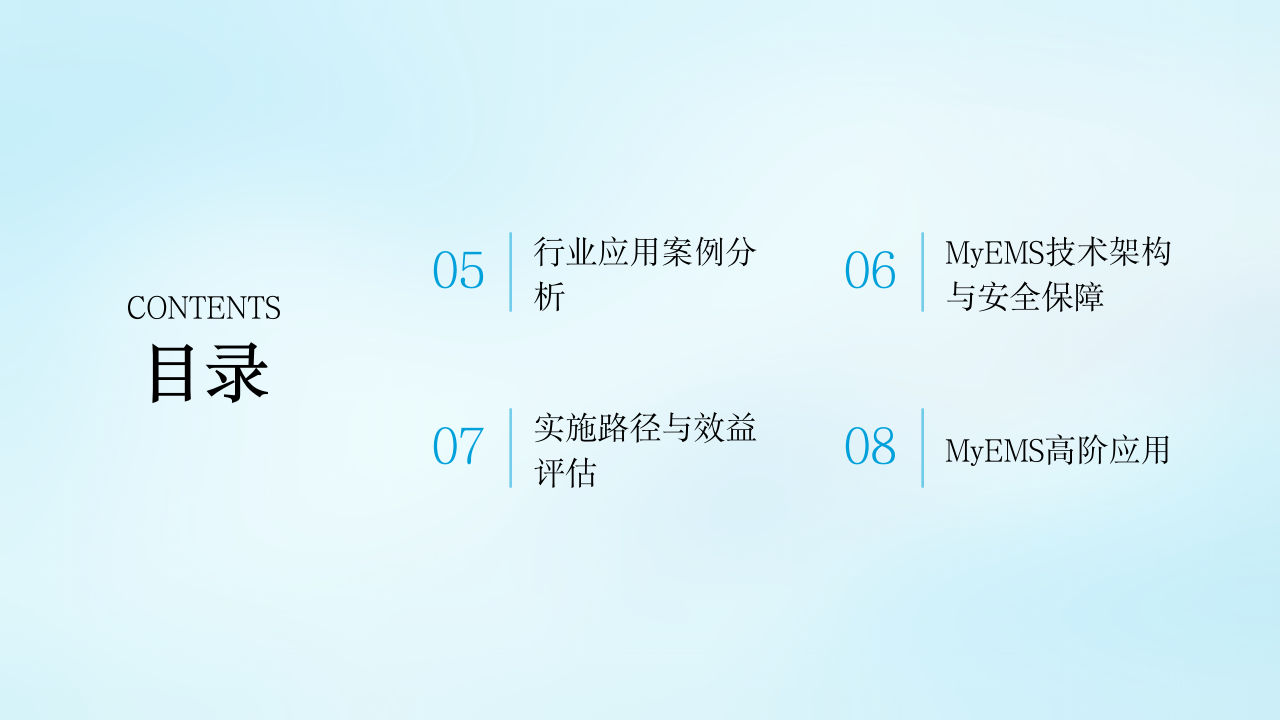 CONTENTS
目录

05
行业应用案例分析

06
MyEMS技术架构与安全保障

07
实施路径与效益评估

08
MyEMS高阶应用